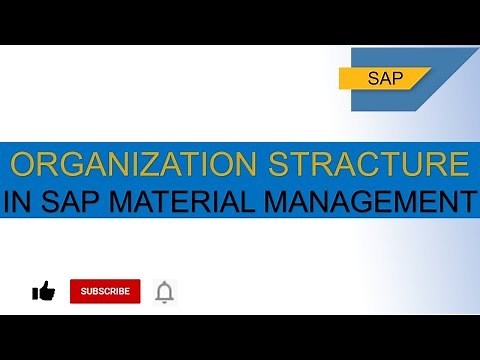 SAP

ORGANIZATION STRACTURE
IN SAP MATERIAL MANAGEMENT

SUBSCRIBE